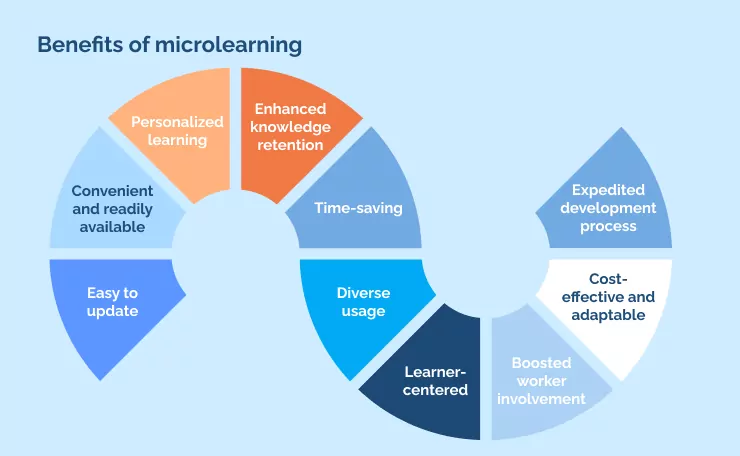 Benefits of microlearning

Easy to update

Convenient and readily available

Personalized learning

Enhanced knowledge retention

Time-saving

Diverse usage

Learner-centered

Boosted worker involvement

Cost-effective and adaptable

Expedited development process